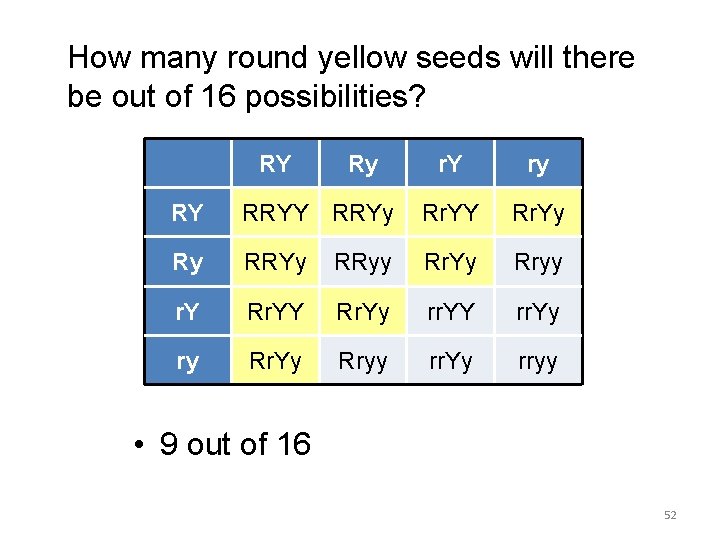 How many round yellow seeds will there be out of 16 possibilities?

| | RY | Ry | rY | ry |
|---|---|---|---|---|
| RY | RRYY | RRYy | RrYY | RrYy |
| Ry | RRYy | RRyy | RrYy | Rryy |
| rY | RrYY | RrYy | rrYY | rrYy |
| ry | RrYy | Rryy | rrYy | rryy |

• 9 out of 16

52